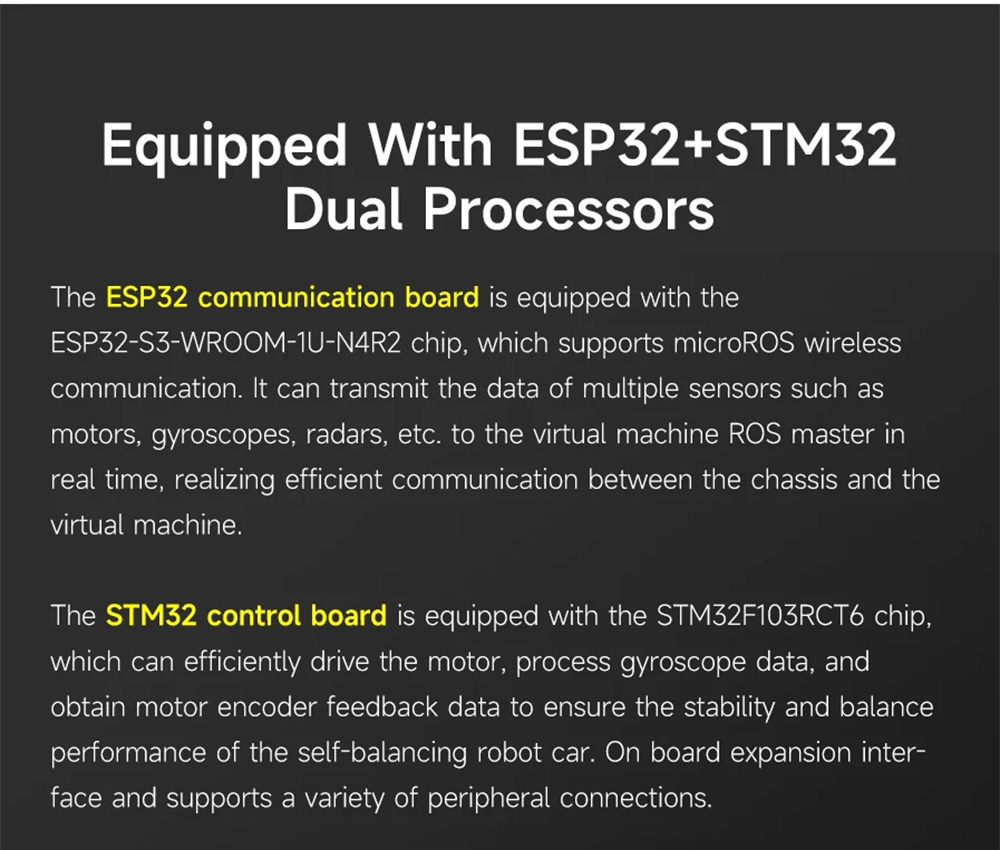 Equipped With ESP32+STM32 Dual Processors

The ESP32 communication board is equipped with the ESP32-S3-WROOM-1U-N4R2 chip, which supports microROS wireless communication. It can transmit the data of multiple sensors such as motors, gyroscopes, radars, etc. to the virtual machine ROS master in real time, realizing efficient communication between the chassis and the virtual machine.

The STM32 control board is equipped with the STM32F103RCT6 chip, which can efficiently drive the motor, process gyroscope data, and obtain motor encoder feedback data to ensure the stability and balance performance of the self-balancing robot car. On board expansion interface and supports a variety of peripheral connections.